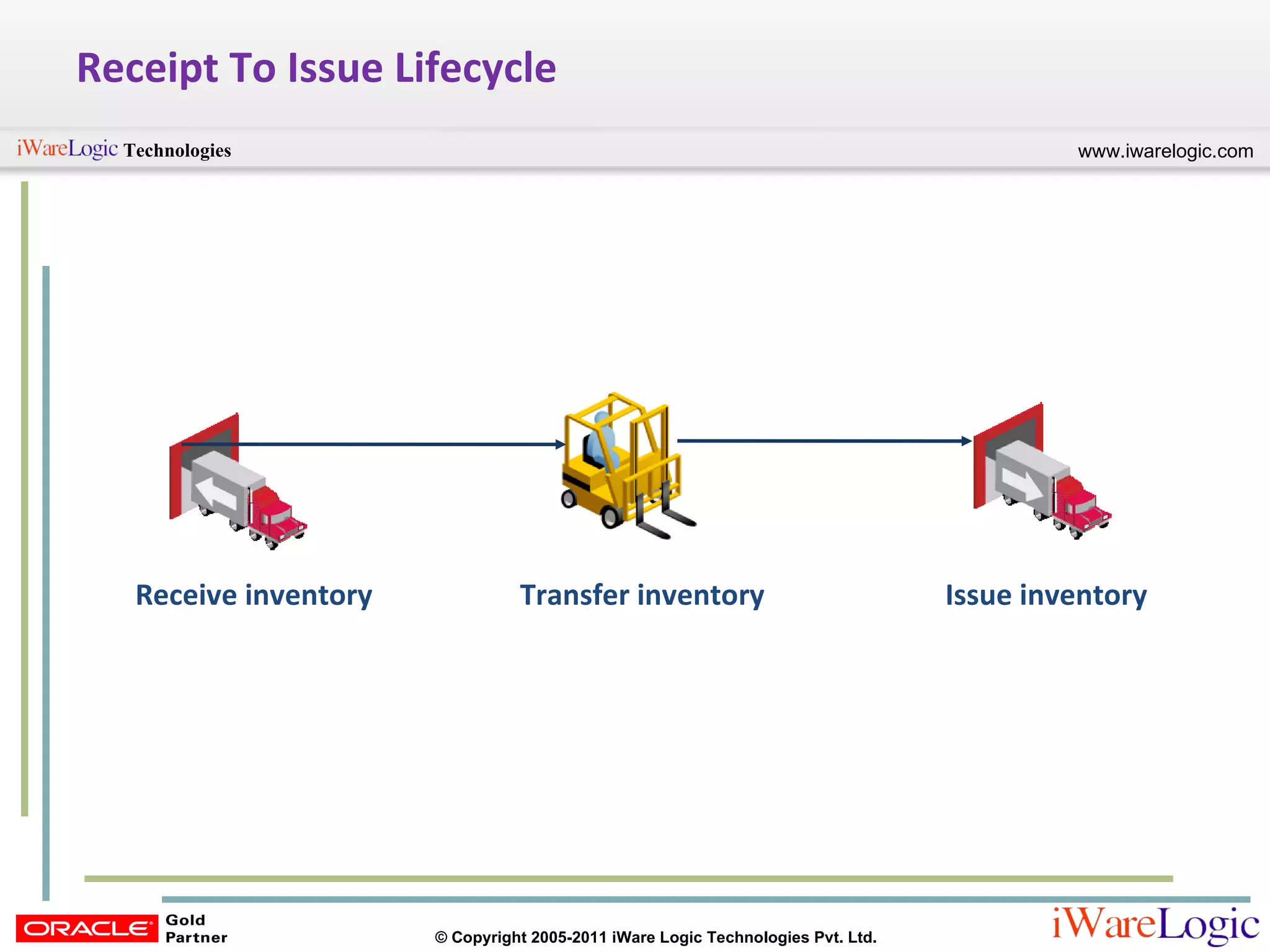 Receipt To Issue Lifecycle

iWareLogic Technologies

www.iwarelogic.com

Receive inventory

Transfer inventory

Issue inventory

ORACLE Gold Partner

© Copyright 2005-2011 iWare Logic Technologies Pvt. Ltd.

iWareLogic